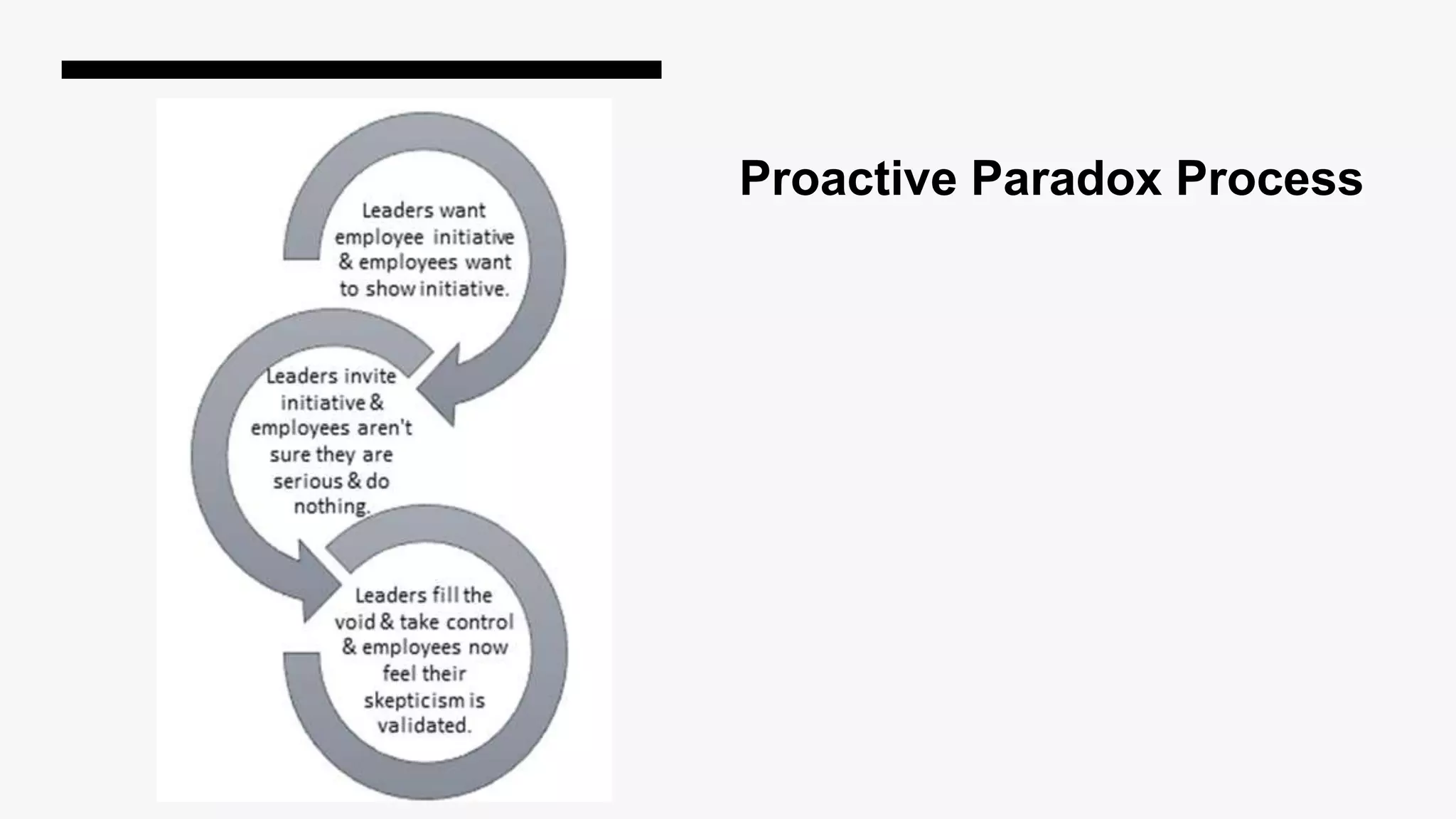 Proactive Paradox Process

Leaders want employee initiative & employees want to show initiative.

Leaders invite initiative & employees aren't sure they are serious & do nothing.

Leaders fill the void & take control & employees now feel their skepticism is validated.